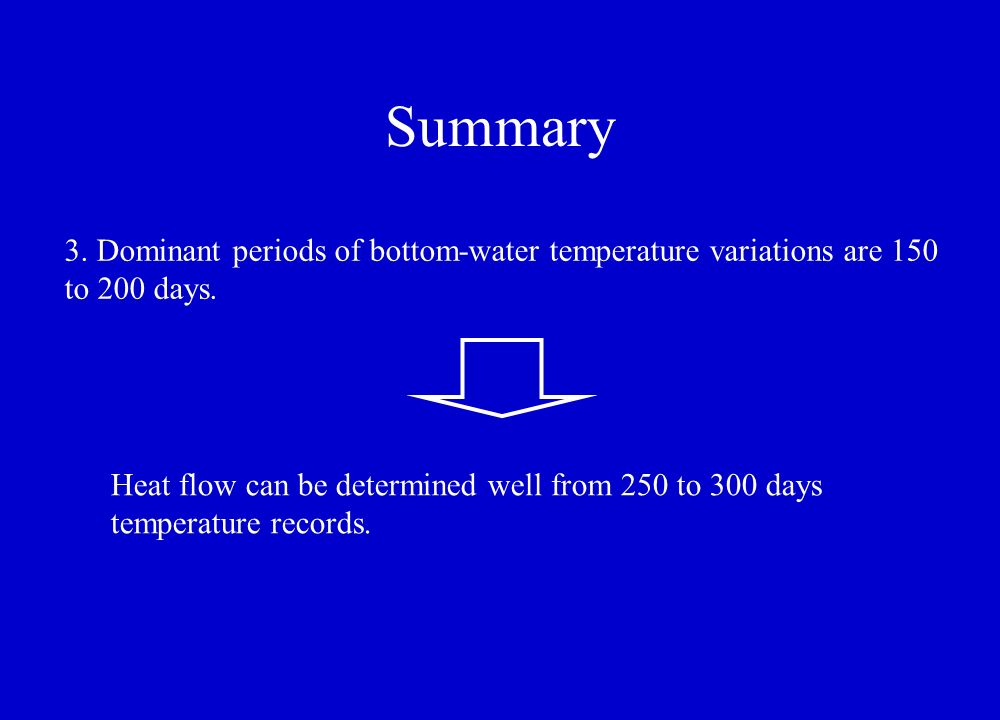 Summary

3. Dominant periods of bottom-water temperature variations are 150 to 200 days.

Heat flow can be determined well from 250 to 300 days temperature records.